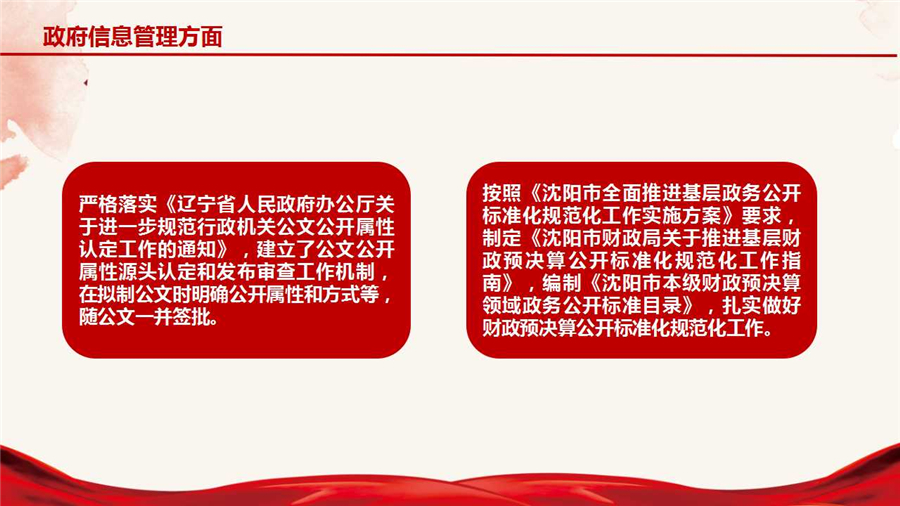 政府信息管理方面

严格落实《辽宁省人民政府办公厅关于进一步规范行政机关公文公开属性认定工作的通知》，建立了公文公开属性源头认定和发布审查工作机制，在拟制公文时明确公开属性和方式等，随公文一并签批。

按照《沈阳市全面推进基层政务公开标准化规范化工作实施方案》要求，制定《沈阳市财政局关于推进基层财政预决算公开标准化规范化工作指南》，编制《沈阳市本级财政预决算领域政务公开标准目录》，扎实做好财政预决算公开标准化规范化工作。